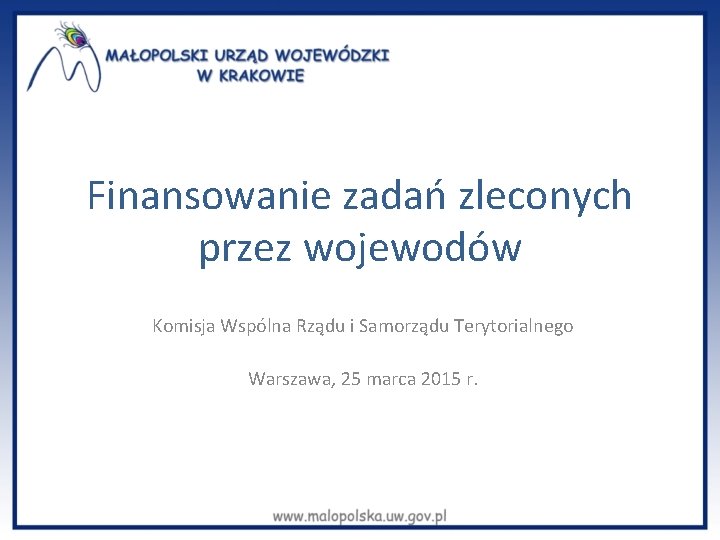 MAŁOPOLSKI URZĄD WOJEWÓDZKI
W KRAKOWIE

Finansowanie zadań zleconych przez wojewodów

Komisja Wspólna Rządu i Samorządu Terytorialnego

Warszawa, 25 marca 2015 r.

www.malopolska.uw.gov.pl